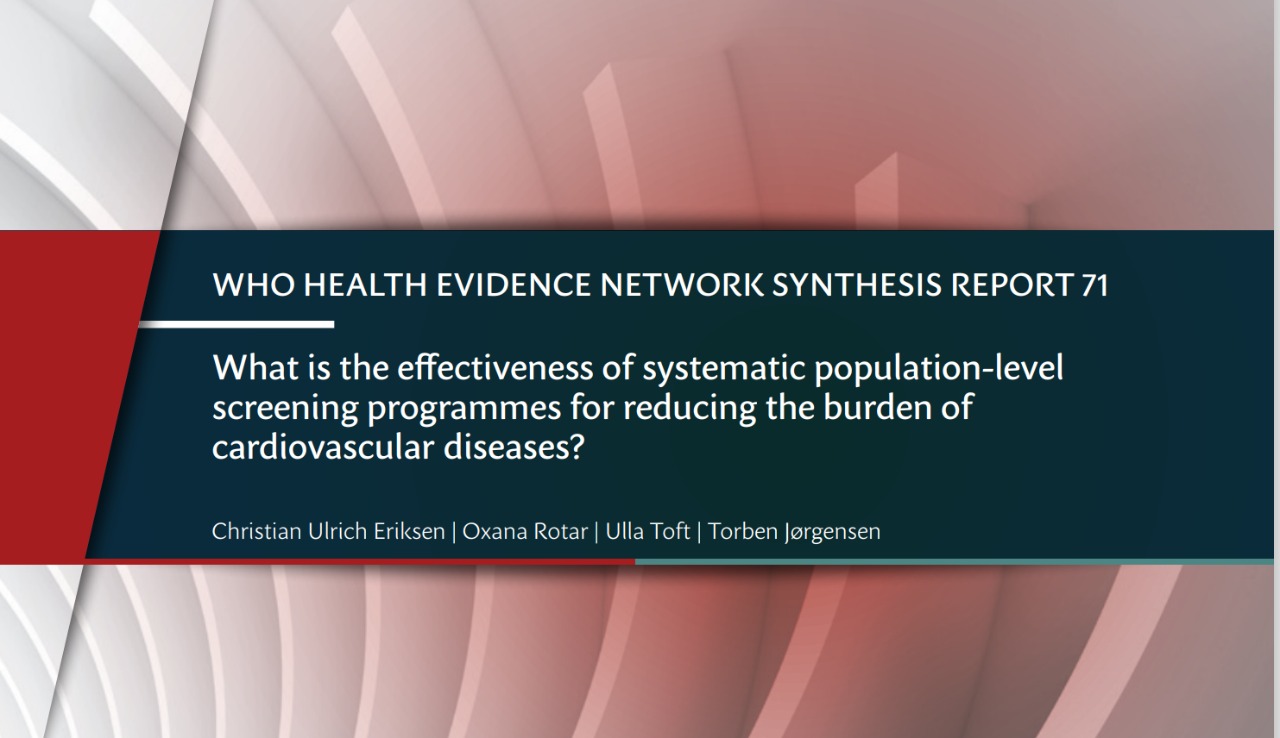 WHO HEALTH EVIDENCE NETWORK SYNTHESIS REPORT 71

What is the effectiveness of systematic population-level screening programmes for reducing the burden of cardiovascular diseases?

Christian Ulrich Eriksen | Oxana Rotar | Ulla Toft | Torben Jørgensen